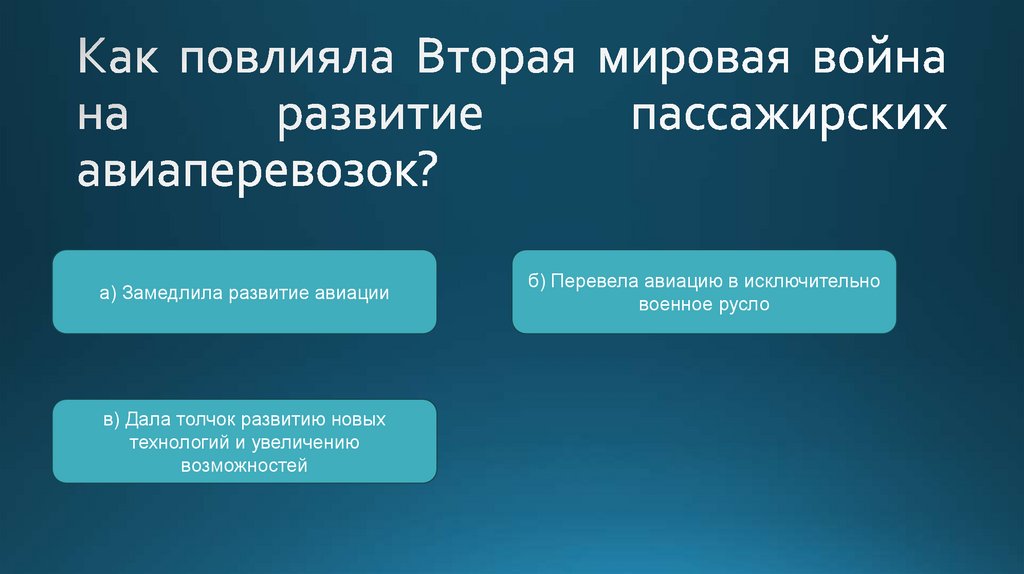 Как повлияла Вторая мировая война на развитие пассажирских авиаперевозок?

а) Замедлила развитие авиации

б) Перевела авиацию в исключительно военное русло

в) Дала толчок развитию новых технологий и увеличению возможностей